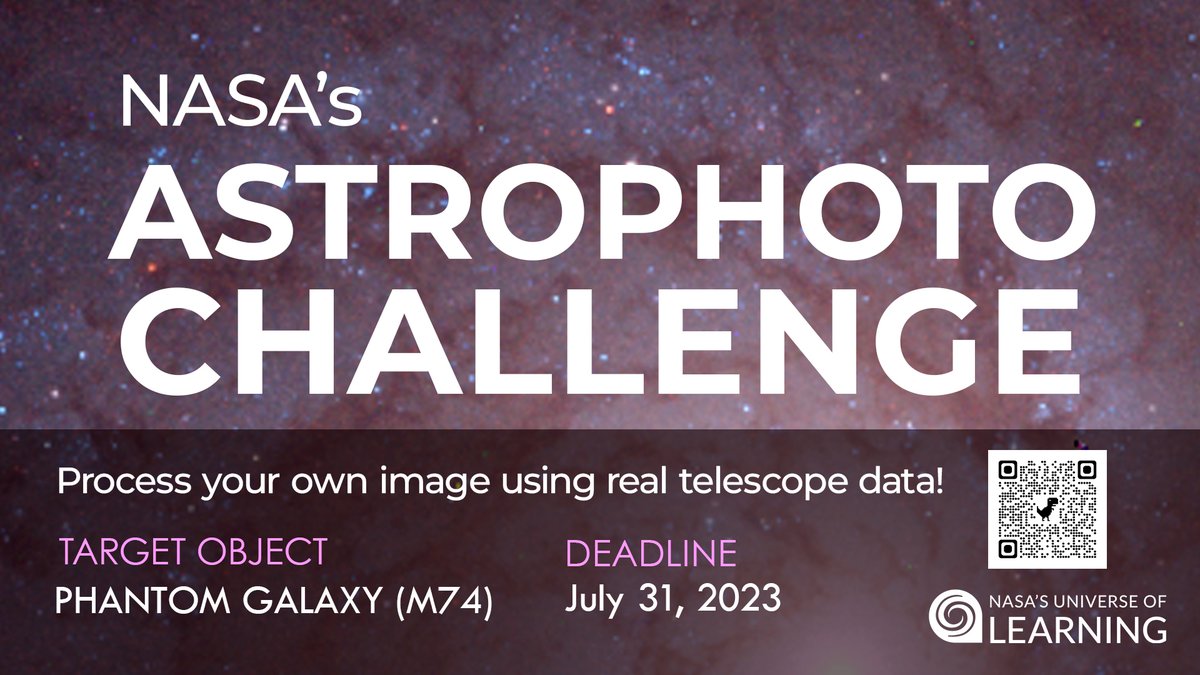 NASA's
ASTROPHOTO CHALLENGE

Process your own image using real telescope data!

TARGET OBJECT
PHANTOM GALAXY (M74)

DEADLINE
July 31, 2023

NASA'S UNIVERSE OF
LEARNING